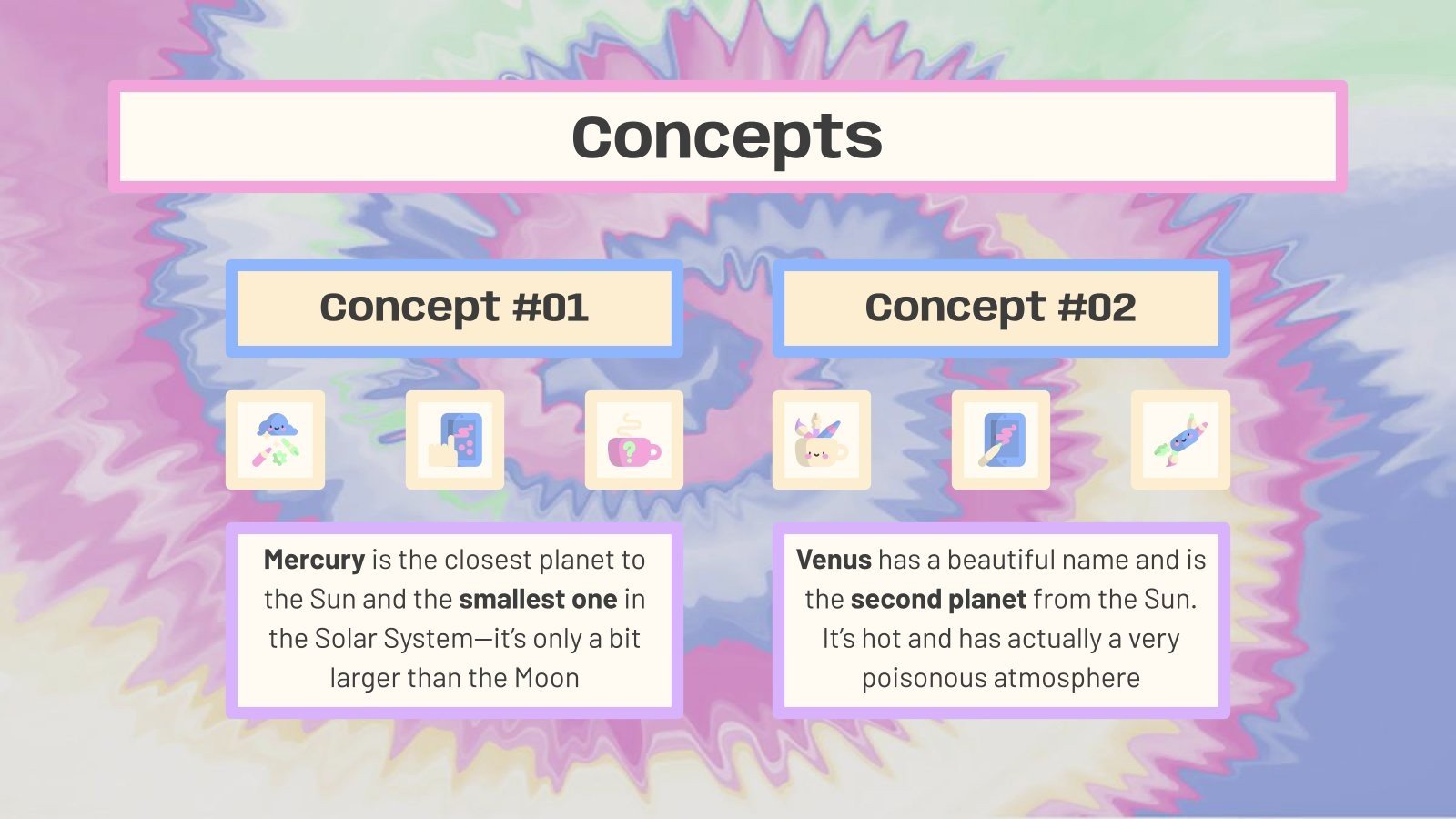 Concepts

Concept #01

Mercury is the closest planet to the Sun and the smallest one in the Solar System—it's only a bit larger than the Moon

Concept #02

Venus has a beautiful name and is the second planet from the Sun. It's hot and has actually a very poisonous atmosphere